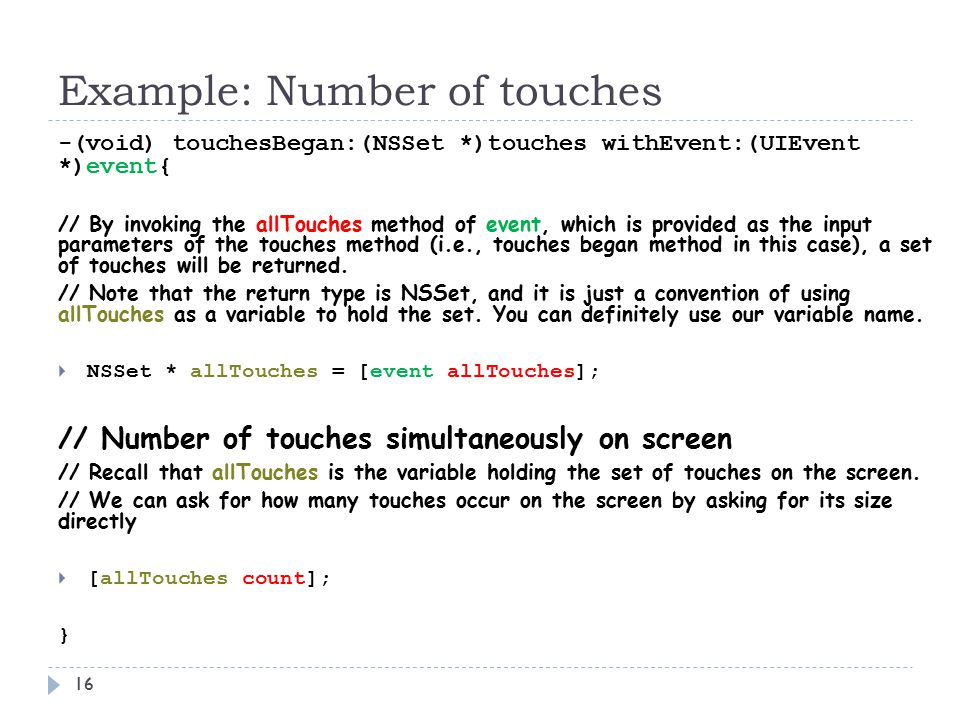 Example: Number of touches

-(void) touchesBegan:(NSSet *)touches withEvent:(UIEvent *)event{

// By invoking the allTouches method of event, which is provided as the input parameters of the touches method (i.e., touches began method in this case), a set of touches will be returned.

// Note that the return type is NSSet, and it is just a convention of using allTouches as a variable to hold the set. You can definitely use our variable name.

NSSet * allTouches = [event allTouches];

// Number of touches simultaneously on screen

// Recall that allTouches is the variable holding the set of touches on the screen.

// We can ask for how many touches occur on the screen by asking for its size directly

[allTouches count];

}

16